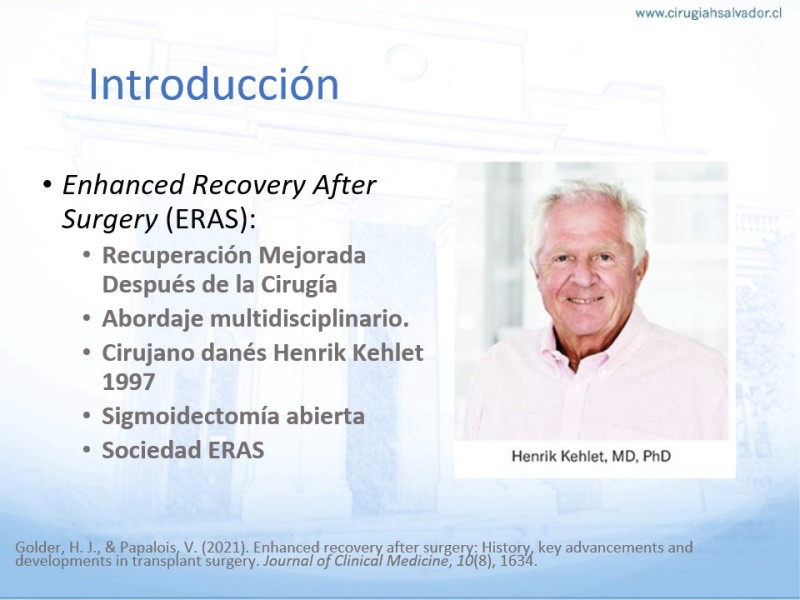 www.cirugiahsalvador.cl

Introducción

• Enhanced Recovery After Surgery (ERAS):
  • Recuperación Mejorada Después de la Cirugía
  • Abordaje multidisciplinario.
  • Cirujano danés Henrik Kehlet 1997
  • Sigmoidectomía abierta
  • Sociedad ERAS

Henrik Kehlet, MD, PhD

Golder, H. J., & Papalois, V. (2021). Enhanced recovery after surgery: History, key advancements and developments in transplant surgery. Journal of Clinical Medicine, 10(8), 1634.